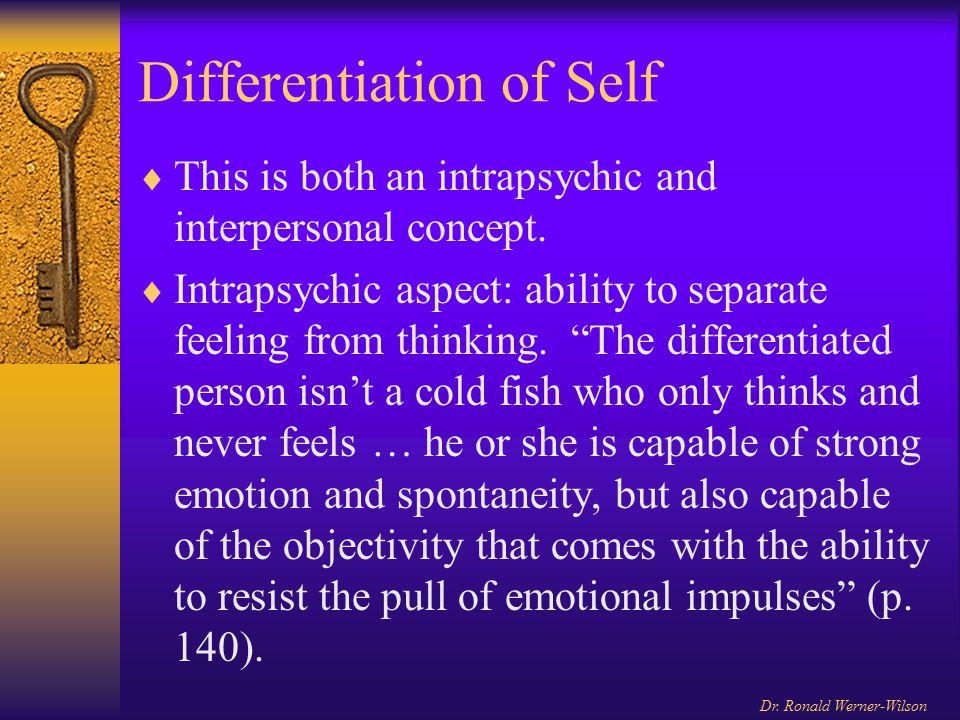 Differentiation of Self

♦ This is both an intrapsychic and interpersonal concept.

♦ Intrapsychic aspect: ability to separate feeling from thinking. “The differentiated person isn’t a cold fish who only thinks and never feels … he or she is capable of strong emotion and spontaneity, but also capable of the objectivity that comes with the ability to resist the pull of emotional impulses” (p. 140).

Dr. Ronald Werner-Wilson